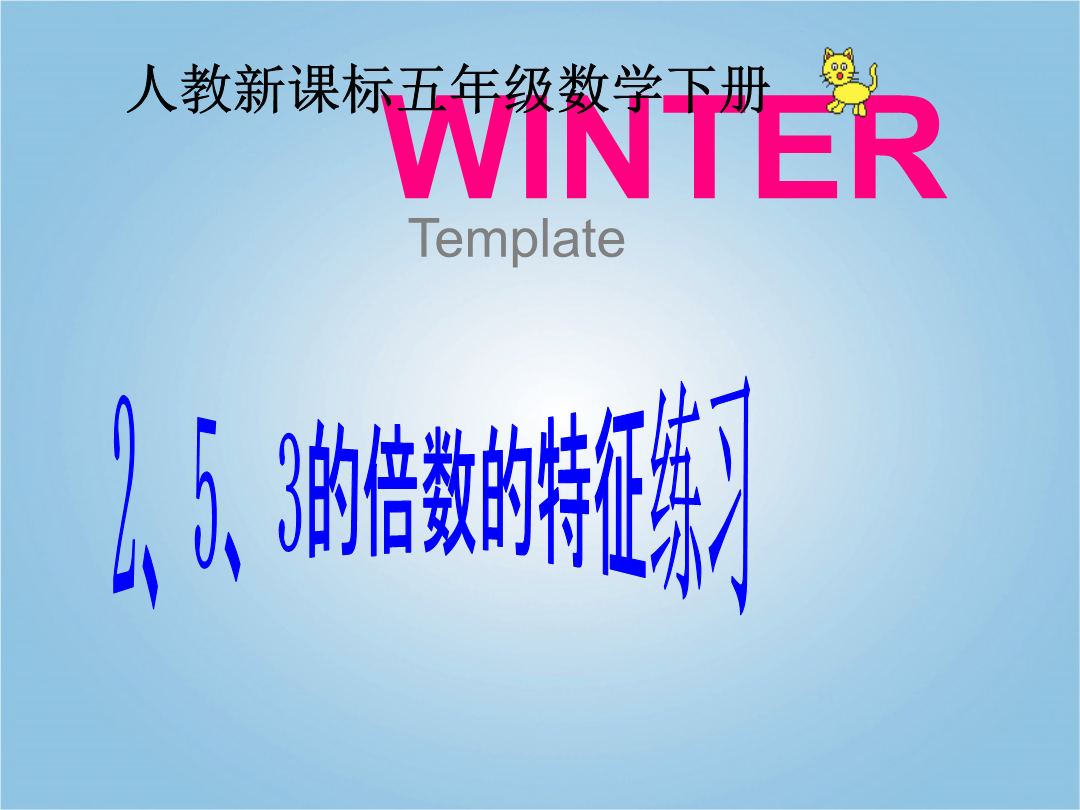 人教新课标五年级数学下册

WINTER

Template

2、5、3的倍数的特征练习